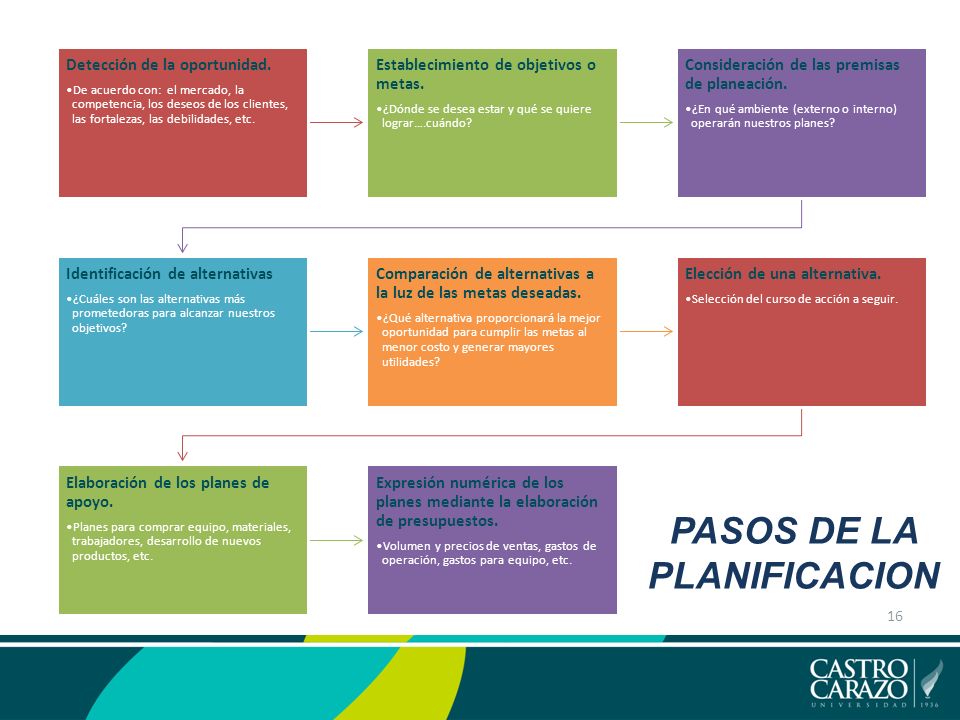 Detección de la oportunidad.

•De acuerdo con: el mercado, la competencia, los deseos de los clientes, las fortalezas, las debilidades, etc.

Establecimiento de objetivos o metas.

•¿Dónde se desea estar y qué se quiere lograr....cuándo?

Consideración de las premisas de planeación.

•¿En qué ambiente (externo o interno) operarán nuestros planes?

Identificación de alternativas

•¿Cuáles son las alternativas más prometedoras para alcanzar nuestros objetivos?

Comparación de alternativas a la luz de las metas deseadas.

•¿Qué alternativa proporcionará la mejor oportunidad para cumplir las metas al menor costo y generar mayores utilidades?

Elección de una alternativa.

•Selección del curso de acción a seguir.

Elaboración de los planes de apoyo.

•Planes para comprar equipo, materiales, trabajadores, desarrollo de nuevos productos, etc.

Expresión numérica de los planes mediante la elaboración de presupuestos.

•Volumen y precios de ventas, gastos de operación, gastos para equipo, etc.

PASOS DE LA PLANIFICACION

16

CASTRO CARAZO
UNIVERSIDAD 1936